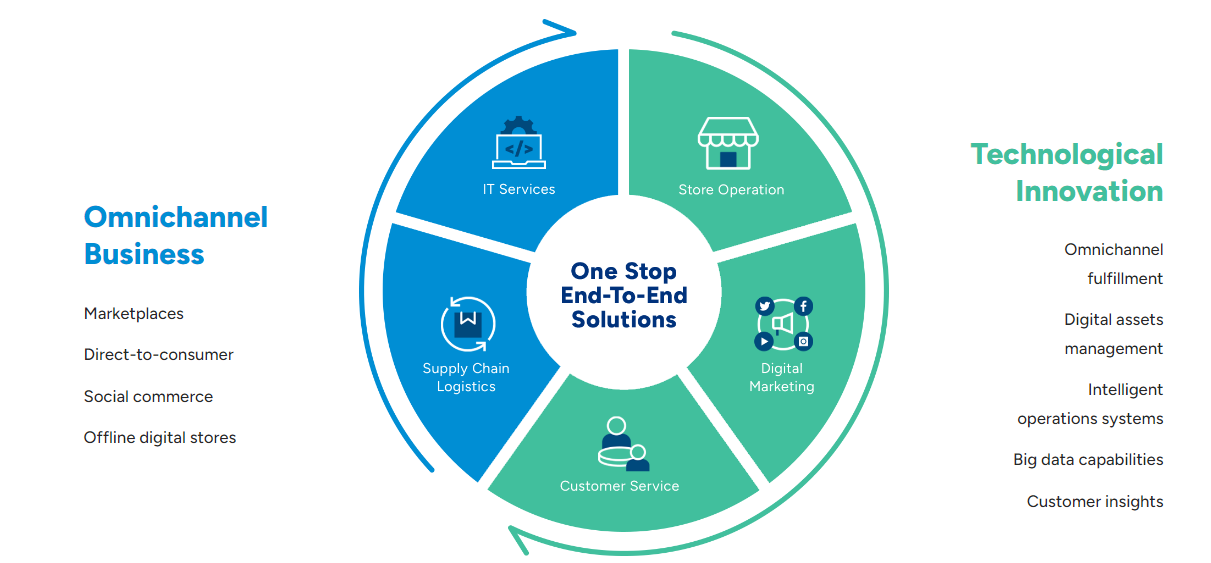 Omnichannel Business

Marketplaces

Direct-to-consumer

Social commerce

Offline digital stores

IT Services

Store Operation

One Stop End-To-End Solutions

Supply Chain Logistics

Digital Marketing

Customer Service

Technological Innovation

Omnichannel fulfillment

Digital assets management

Intelligent operations systems

Big data capabilities

Customer insights